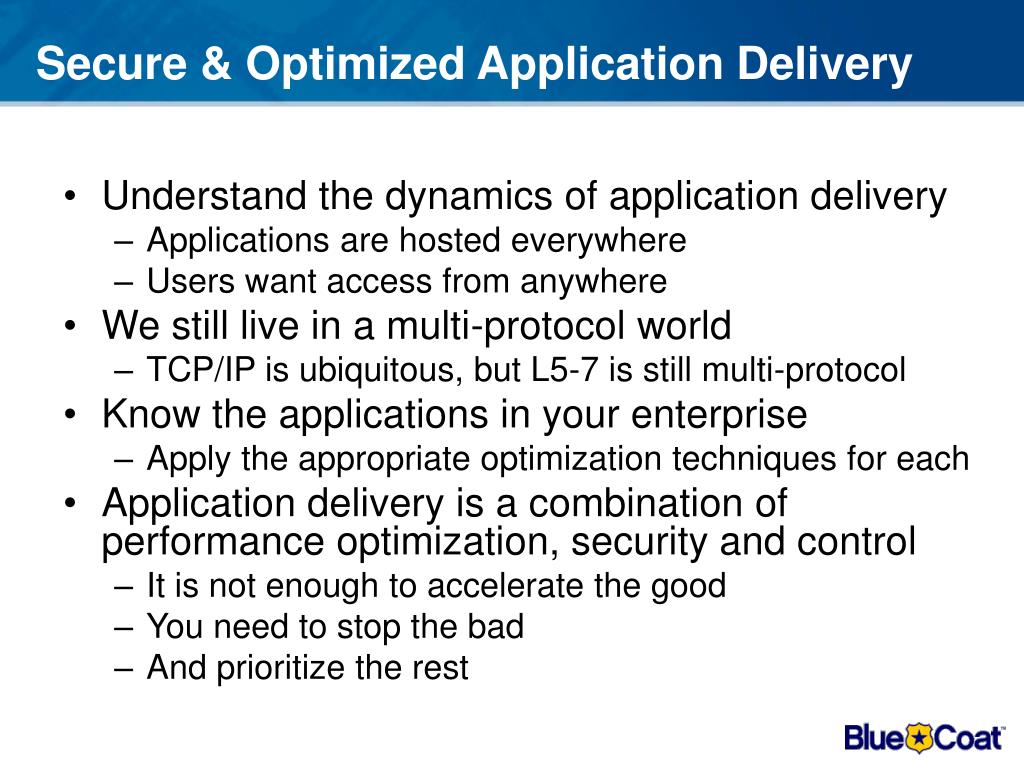 Secure & Optimized Application Delivery

• Understand the dynamics of application delivery
– Applications are hosted everywhere
– Users want access from anywhere
• We still live in a multi-protocol world
– TCP/IP is ubiquitous, but L5-7 is still multi-protocol
• Know the applications in your enterprise
– Apply the appropriate optimization techniques for each
• Application delivery is a combination of performance optimization, security and control
– It is not enough to accelerate the good
– You need to stop the bad
– And prioritize the rest

Blue Coat